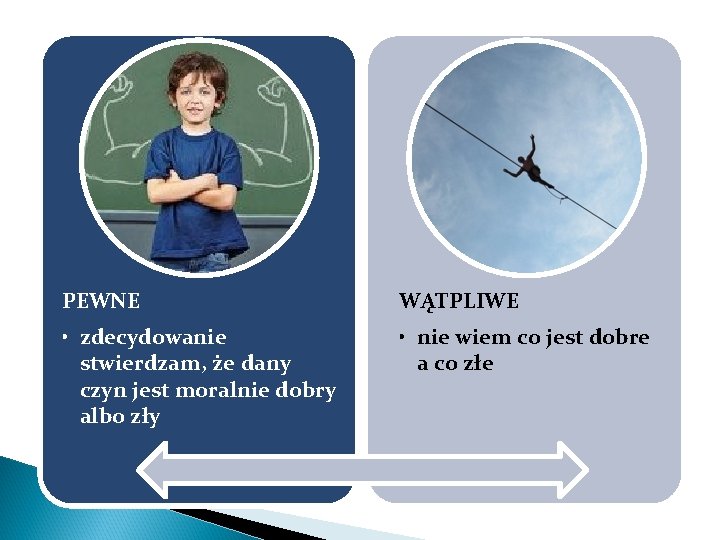 PEWNE

• zdecydowanie stwierdzam, że dany czyn jest moralnie dobry albo zły

WĄTPLIWE

• nie wiem co jest dobre a co złe